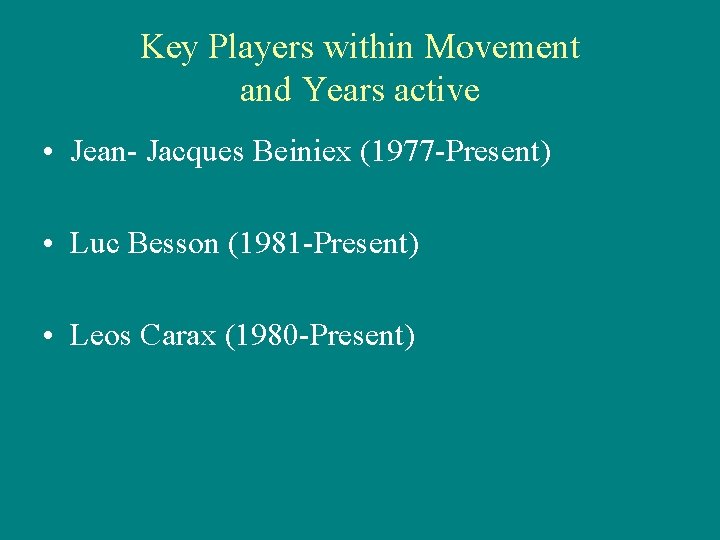 Key Players within Movement and Years active

• Jean- Jacques Beiniex (1977-Present)

• Luc Besson (1981-Present)

• Leos Carax (1980-Present)